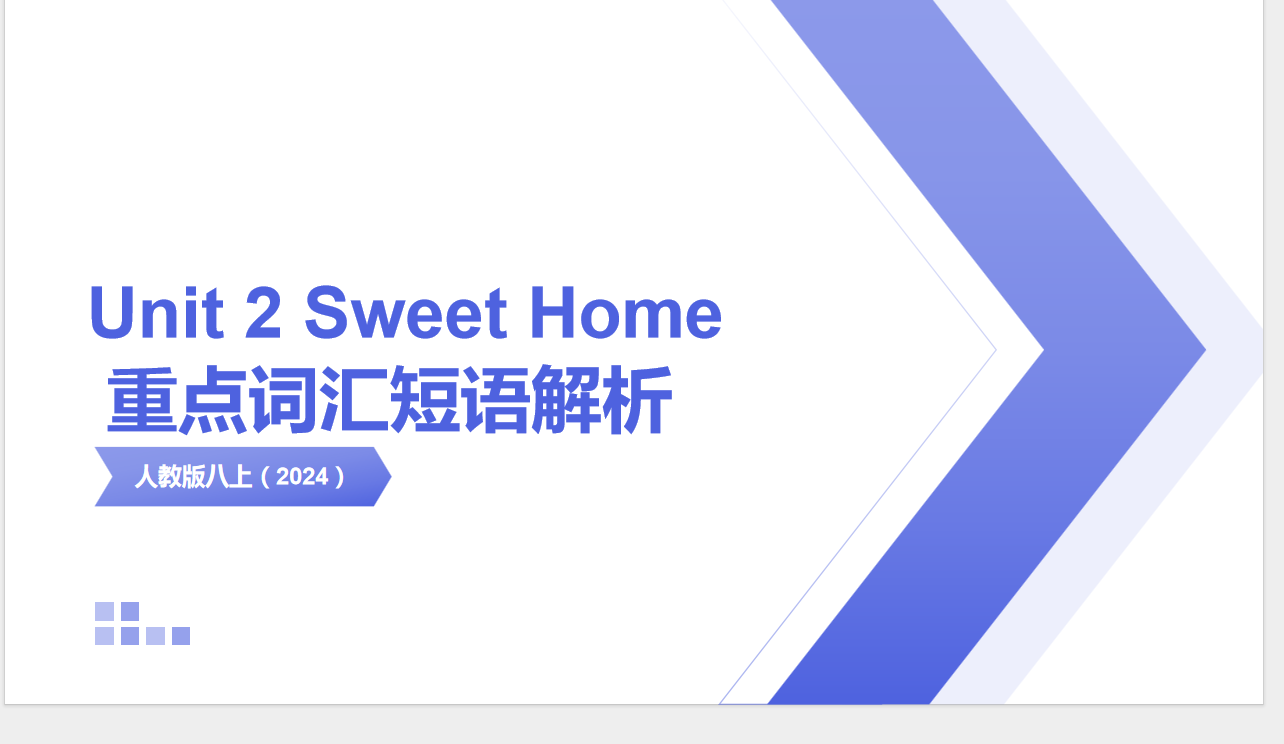 Unit 2 Sweet Home
重点词汇短语解析

人教版八上（2024）